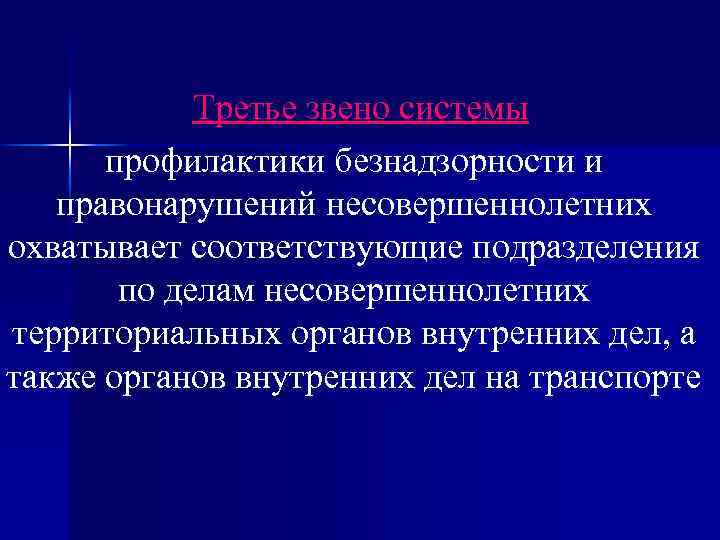 Третье звено системы

профилактики безнадзорности и правонарушений несовершеннолетних охватывает соответствующие подразделения по делам несовершеннолетних территориальных органов внутренних дел, а также органов внутренних дел на транспорте